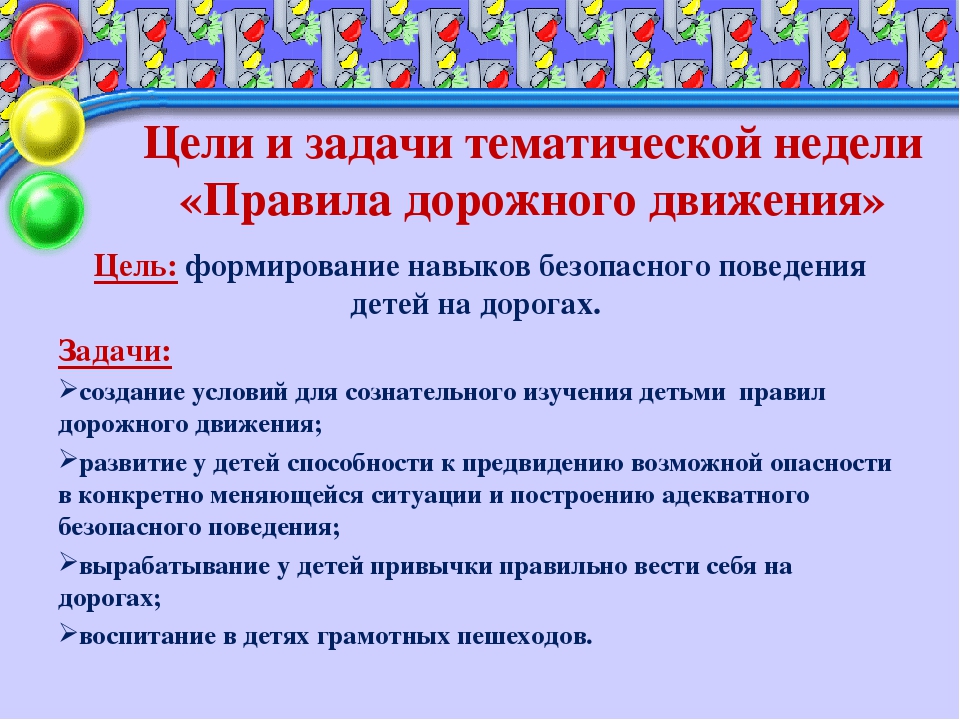 Цели и задачи тематической недели «Правила дорожного движения»

Цель: формирование навыков безопасного поведения детей на дорогах.

Задачи:

➢создание условий для сознательного изучения детьми правил дорожного движения;

➢развитие у детей способности к предвидению возможной опасности в конкретно меняющейся ситуации и построению адекватного безопасного поведения;

➢вырабатывание у детей привычки правильно вести себя на дорогах;

➢воспитание в детях грамотных пешеходов.